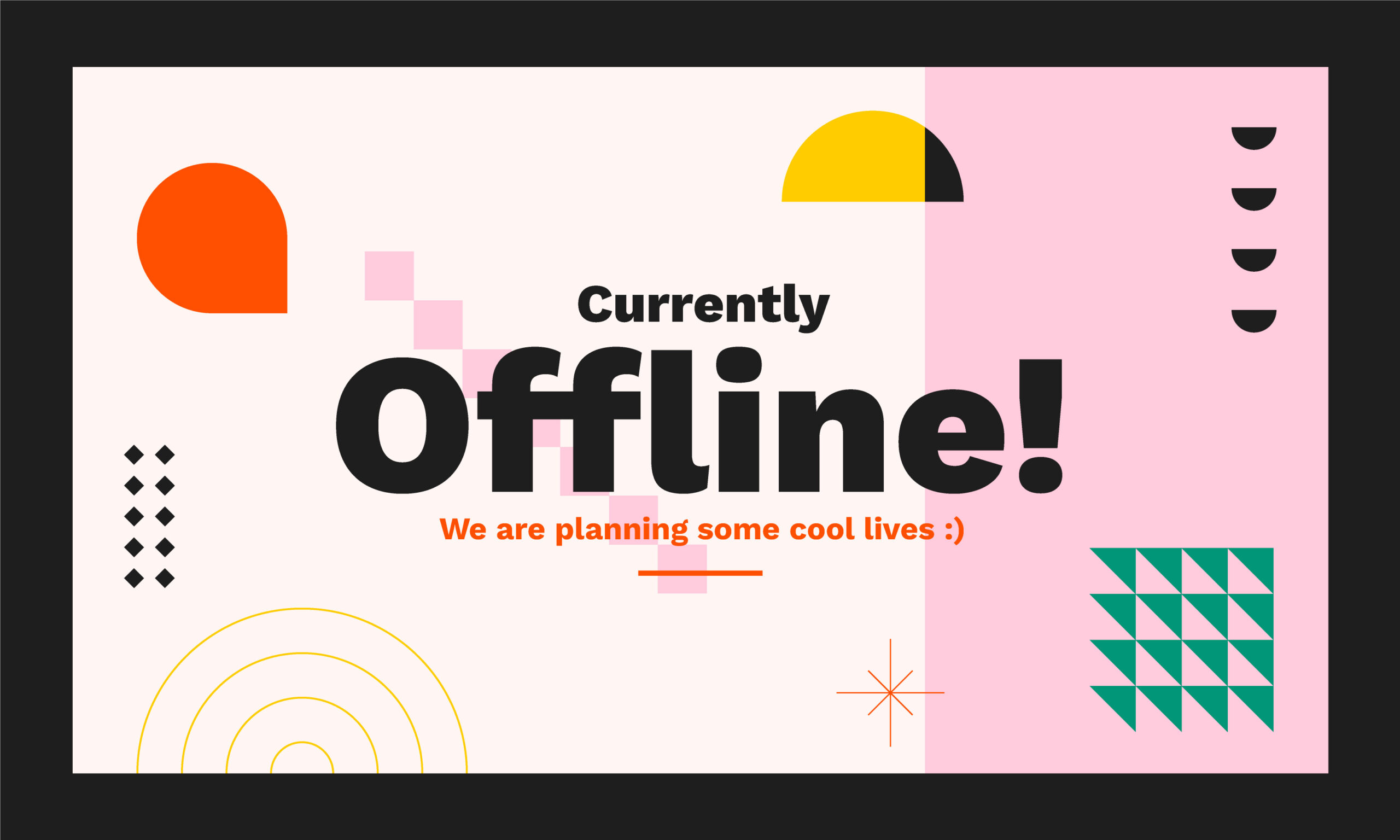 Currently

Offline!

We are planning some cool lives :)